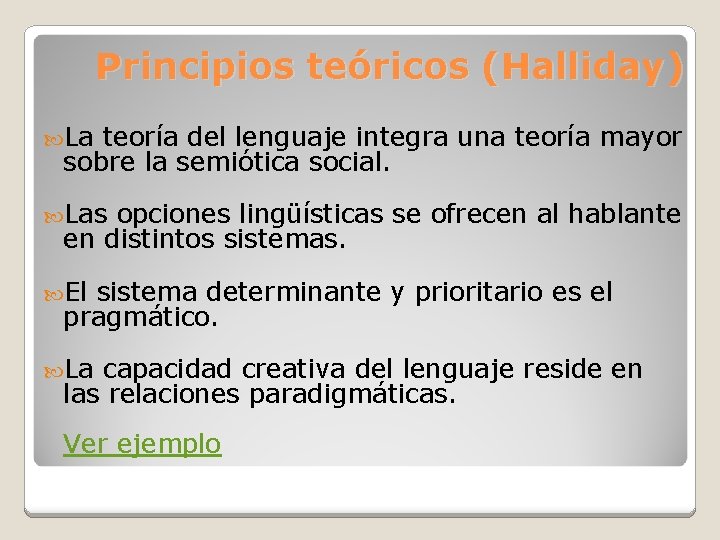 Principios teóricos (Halliday)

La teoría del lenguaje integra una teoría mayor sobre la semiótica social.

Las opciones lingüísticas se ofrecen al hablante en distintos sistemas.

El sistema determinante y prioritario es el pragmático.

La capacidad creativa del lenguaje reside en las relaciones paradigmáticas.

Ver ejemplo